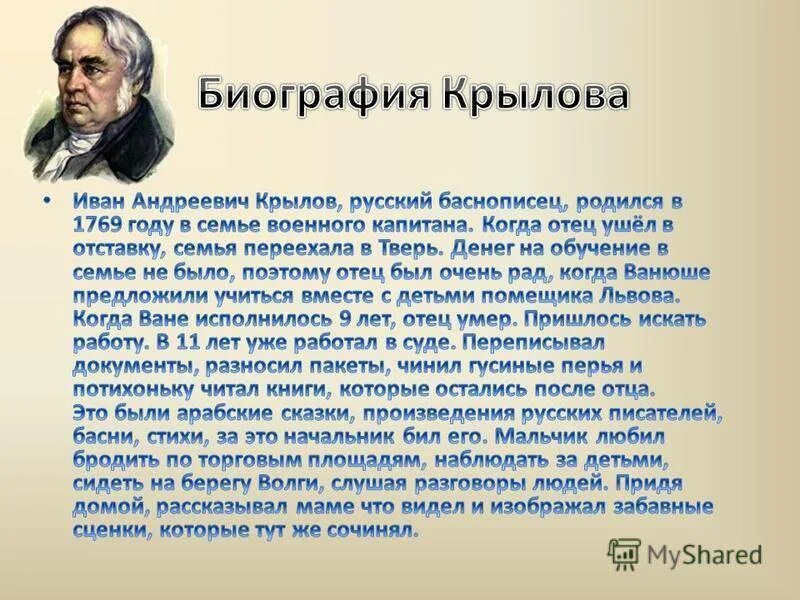 Биография Крылова

• Иван Андреевич Крылов, русский баснописец, родился в 1769 году в семье военного капитана. Когда отец ушёл в отставку, семья переехала в Тверь. Денег на обучение в семье не было, поэтому отец был очень рад, когда Ванюше предложили учиться вместе с детьми помещика Львова. Когда Ване исполнилось 9 лет, отец умер. Пришлось искать работу. В 11 лет уже работал в суде. Переписывал документы, разносил пакеты, чинил гусиные перья и потихоньку читал книги, которые остались после отца. Это были арабские сказки, произведения русских писателей, басни, стихи, за это начальник бил его. Мальчик любил бродить по торговым площадям, наблюдать за детьми, сидеть на берегу Волги, слушая разговоры людей. Придя домой, рассказывал маме что видел и изображал забавные сценки, которые тут же сочинял.

MyShared